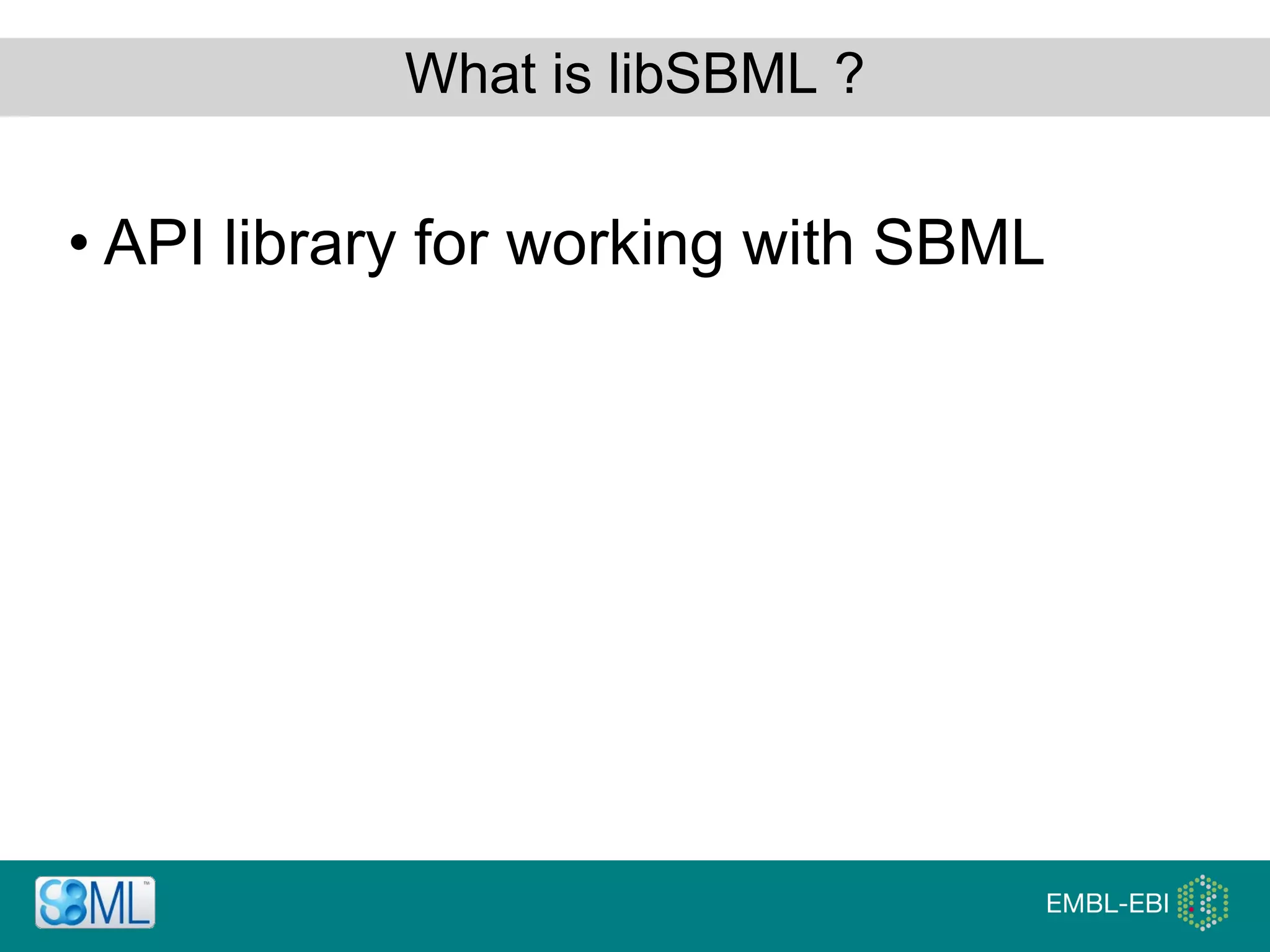 What is libSBML ?

• API library for working with SBML

SBML™

EMBL-EBI